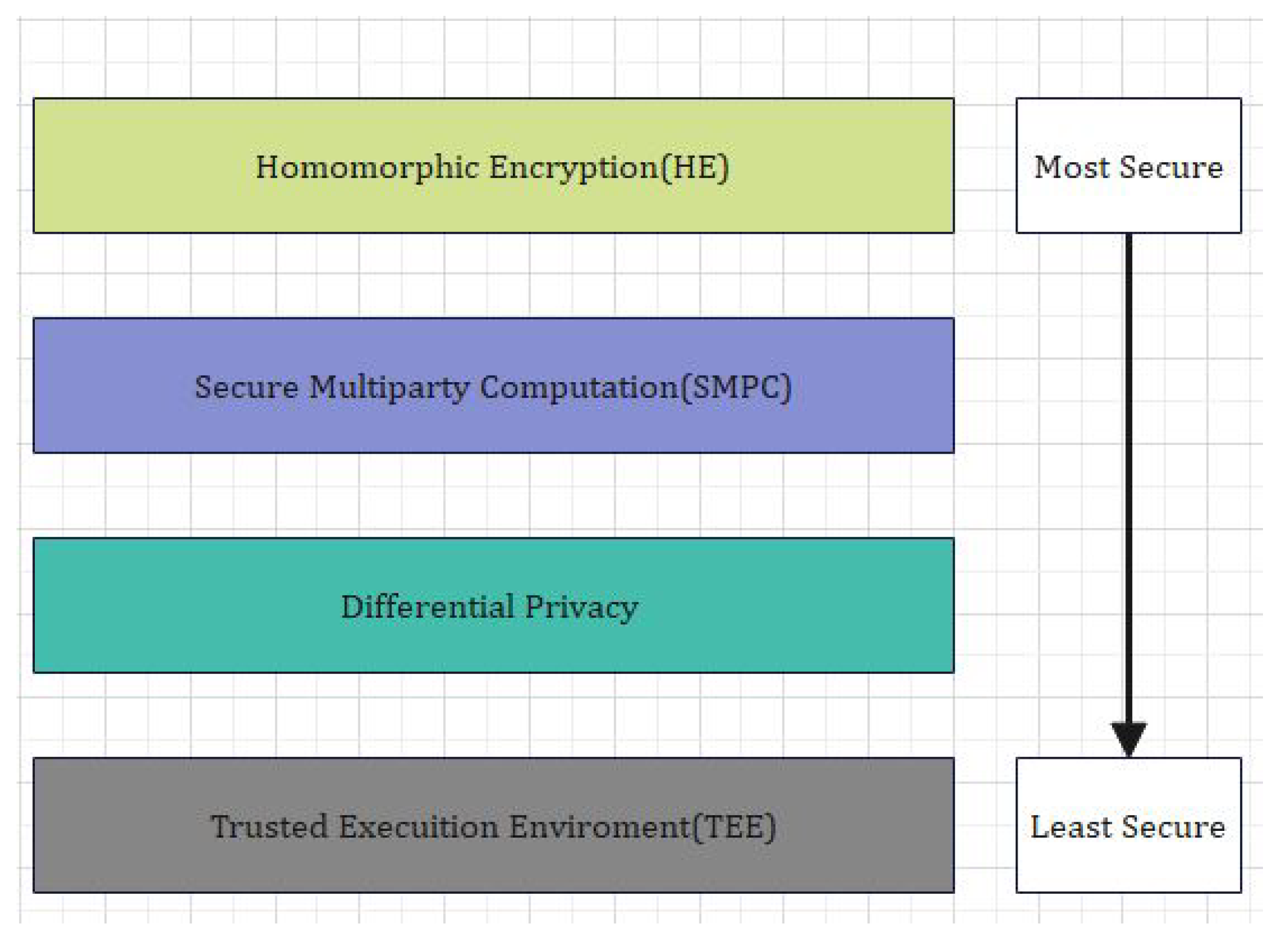 Homomorphic Encryption(HE)

Most Secure

Secure Multiparty Computation(SMPC)

Differential Privacy

Trusted Execuition Enviroment(TEE)

Least Secure